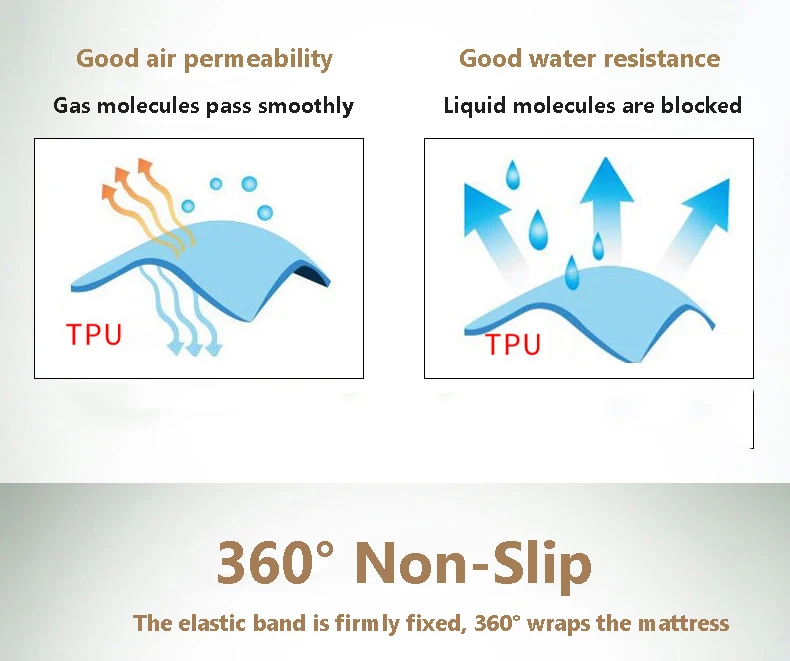 Good air permeability

Gas molecules pass smoothly

TPU

Good water resistance

Liquid molecules are blocked

TPU

360° Non-Slip

The elastic band is firmly fixed, 360° wraps the mattress